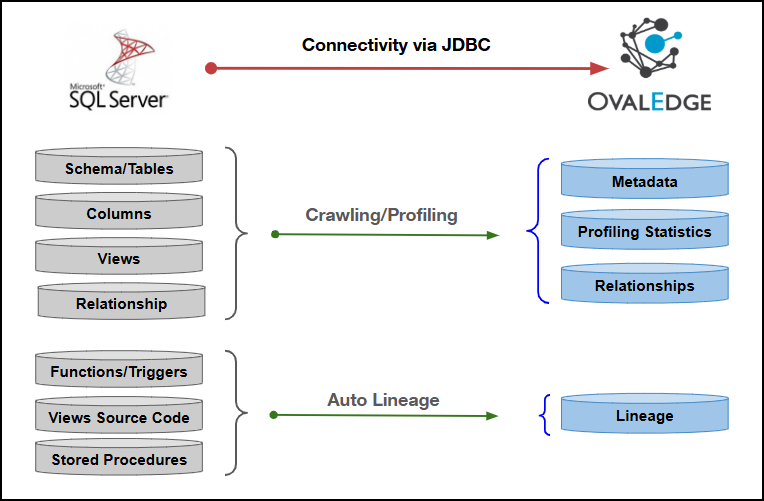 Microsoft SQL Server

Connectivity via JDBC

OVALEDGE

Schema/Tables

Columns

Views

Relationship

Crawling/Profiling

Metadata

Profiling Statistics

Relationships

Functions/Triggers

Views Source Code

Stored Procedures

Auto Lineage

Lineage